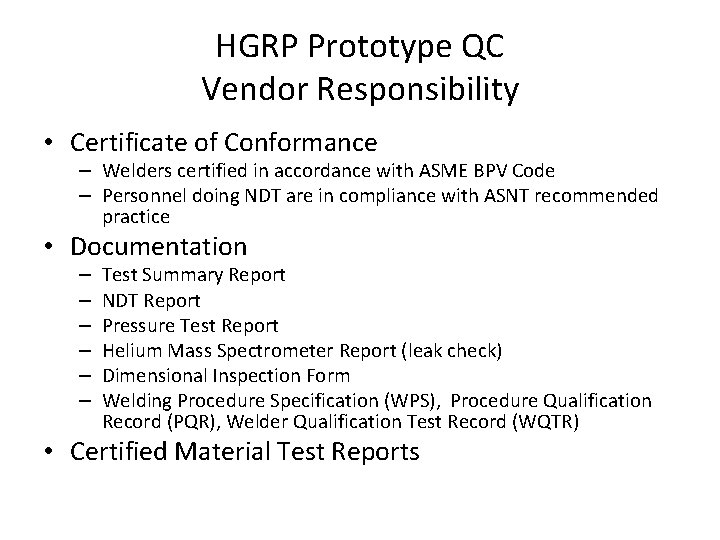 HGRP Prototype QC
Vendor Responsibility

• Certificate of Conformance
  – Welders certified in accordance with ASME BPV Code
  – Personnel doing NDT are in compliance with ASNT recommended practice
• Documentation
  – Test Summary Report
  – NDT Report
  – Pressure Test Report
  – Helium Mass Spectrometer Report (leak check)
  – Dimensional Inspection Form
  – Welding Procedure Specification (WPS), Procedure Qualification Record (PQR), Welder Qualification Test Record (WQTR)
• Certified Material Test Reports